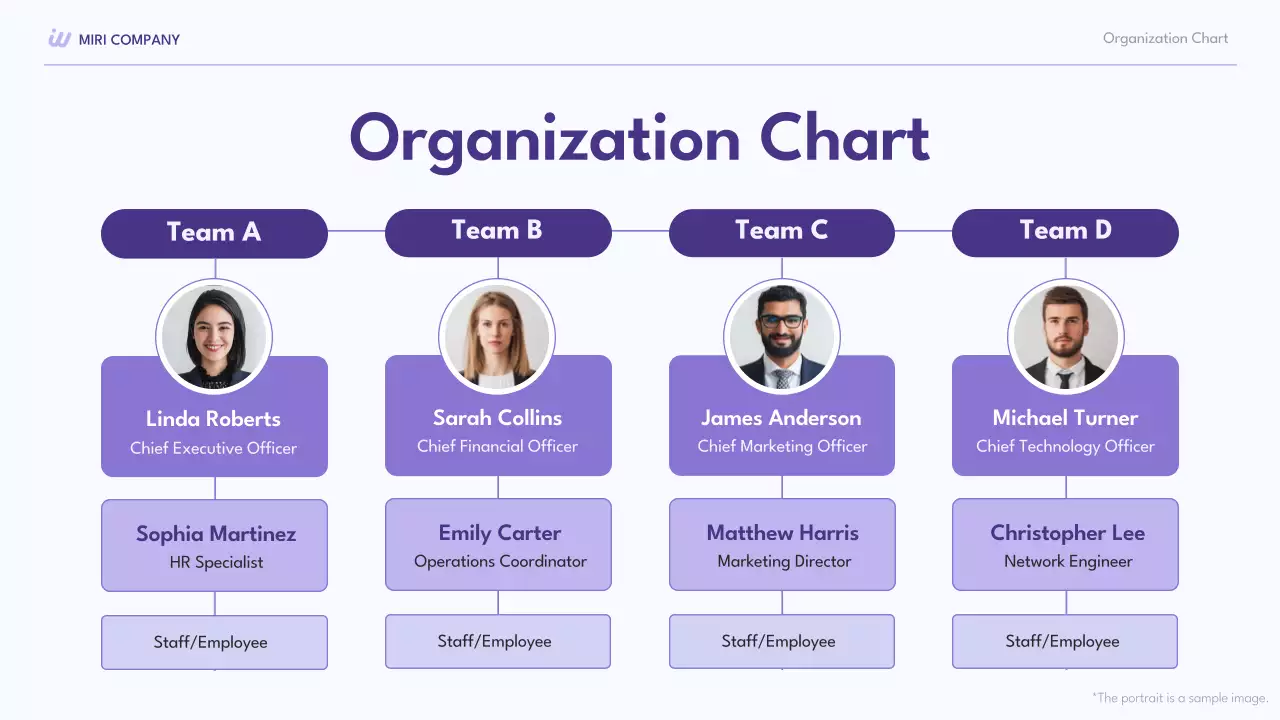 MIRI COMPANY

Organization Chart

Organization Chart

Team A

Linda Roberts
Chief Executive Officer

Sophia Martinez
HR Specialist

Staff/Employee

Team B

Sarah Collins
Chief Financial Officer

Emily Carter
Operations Coordinator

Staff/Employee

Team C

James Anderson
Chief Marketing Officer

Matthew Harris
Marketing Director

Staff/Employee

Team D

Michael Turner
Chief Technology Officer

Christopher Lee
Network Engineer

Staff/Employee

*The portrait is a sample image.